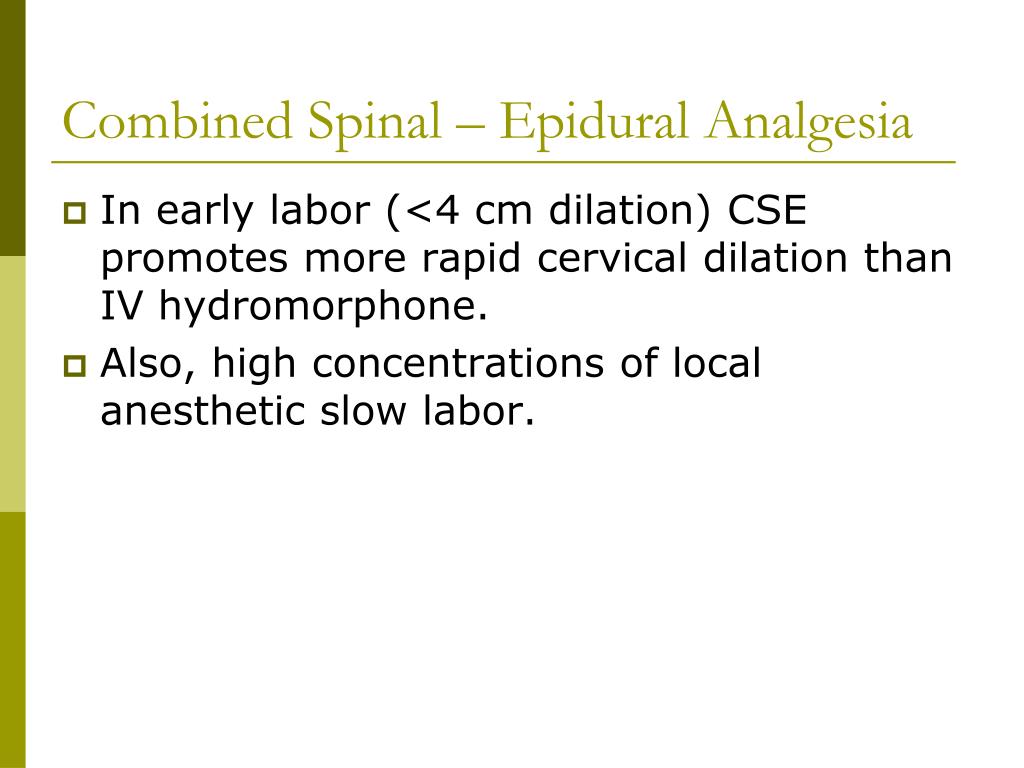 Combined Spinal – Epidural Analgesia

In early labor (<4 cm dilation) CSE promotes more rapid cervical dilation than IV hydromorphone.

Also, high concentrations of local anesthetic slow labor.